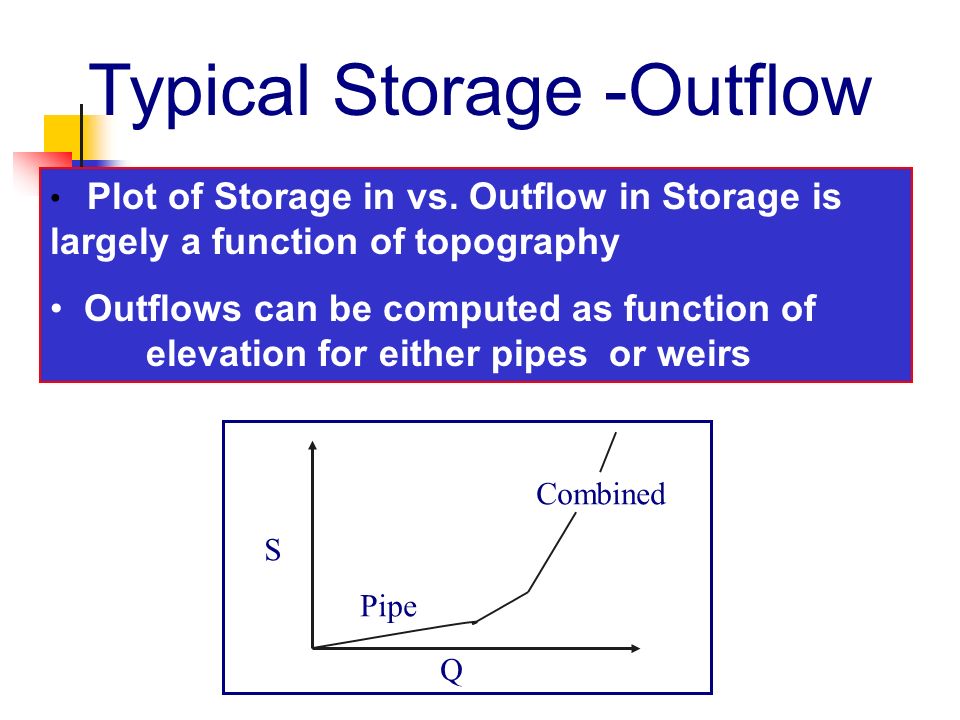 Typical Storage -Outflow

• Plot of Storage in vs. Outflow in Storage is largely a function of topography

• Outflows can be computed as function of elevation for either pipes or weirs

Combined

S

Pipe

Q